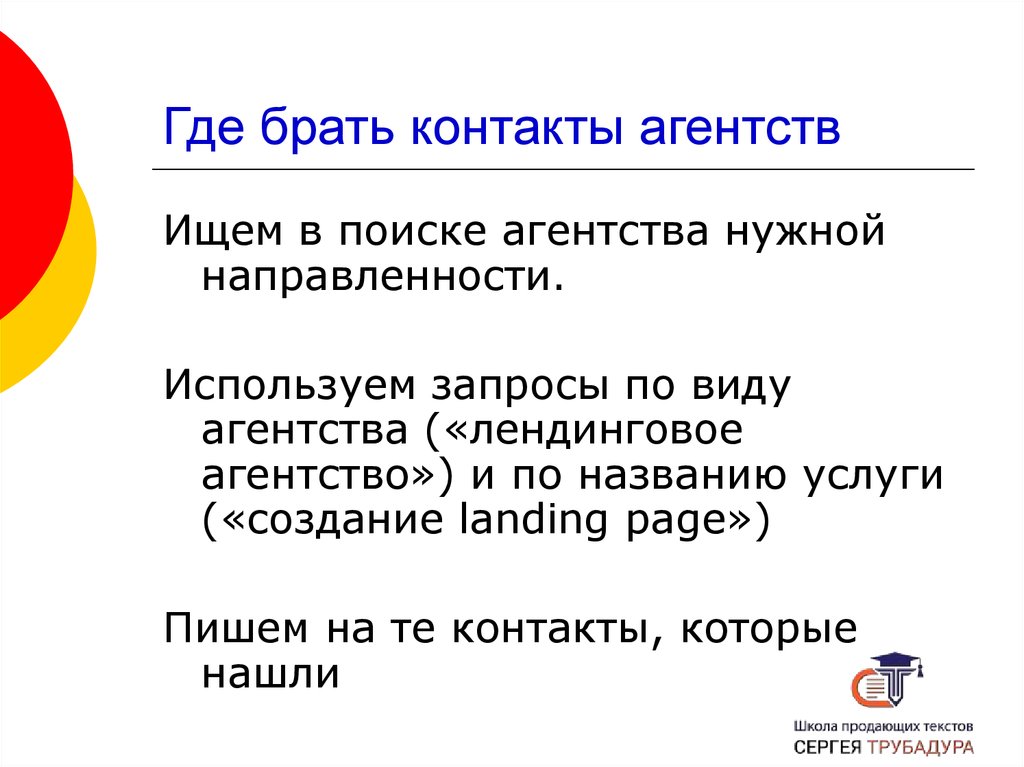 Где брать контакты агентств

Ищем в поиске агентства нужной направленности.

Используем запросы по виду агентства («лендинговое агентство») и по названию услуги («создание landing page»)

Пишем на те контакты, которые нашли

Школа продающих текстов
СЕРГЕЯ ТРУБАДУРА